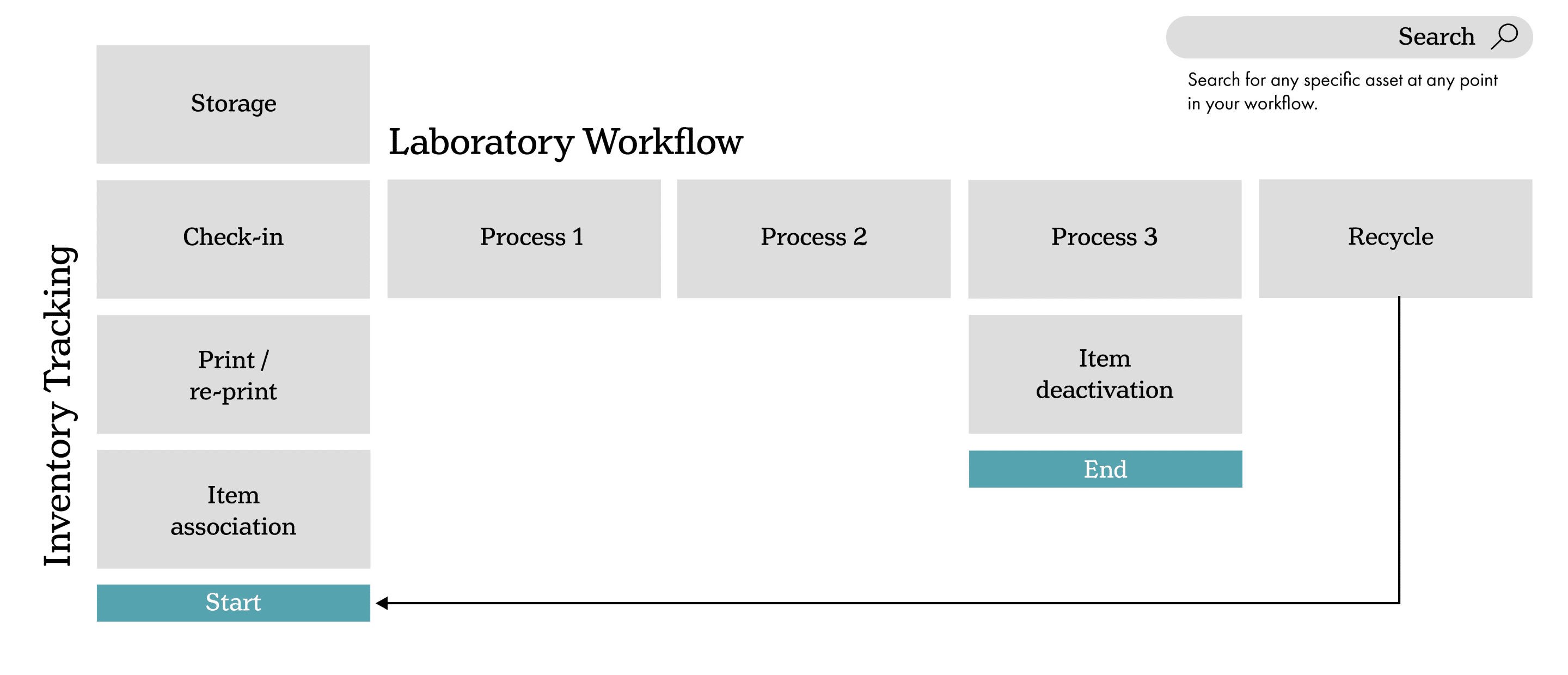 Search

Search for any specific asset at any point in your workflow.

Inventory Tracking

Storage

Laboratory Workflow

Check-in

Process 1

Process 2

Process 3

Recycle

Print / re-print

Item deactivation

End

Item association

Start